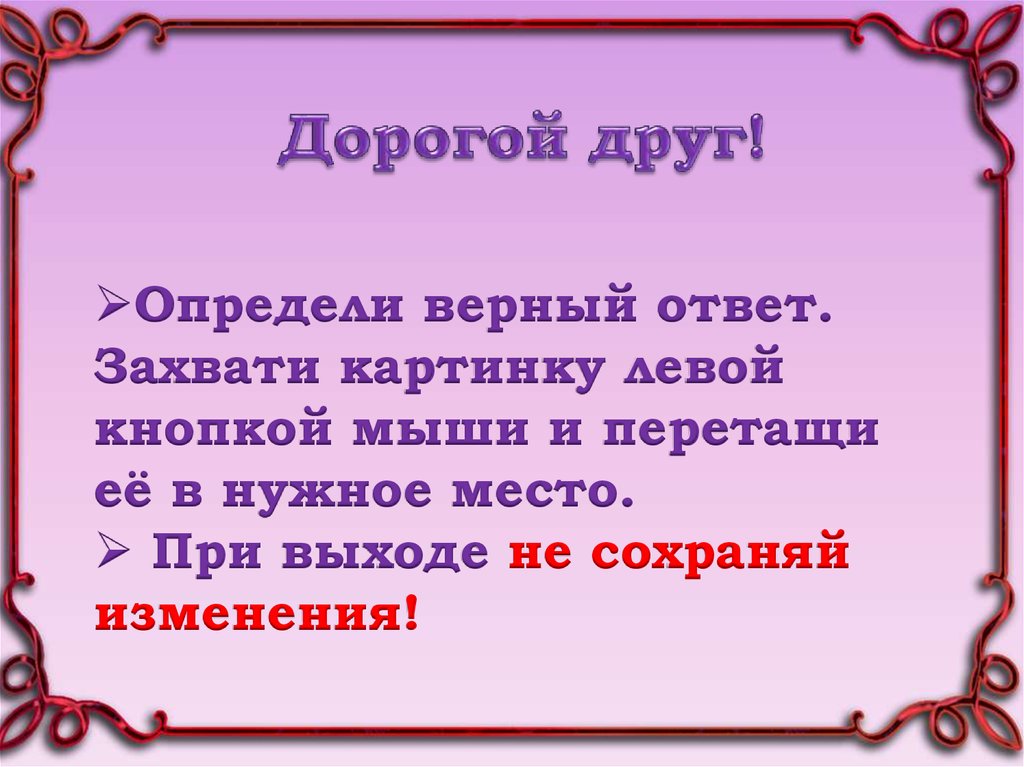 Дорогой друг!

➢Определи верный ответ. Захвати картинку левой кнопкой мыши и перетащи её в нужное место.
➢ При выходе не сохраняй изменения!